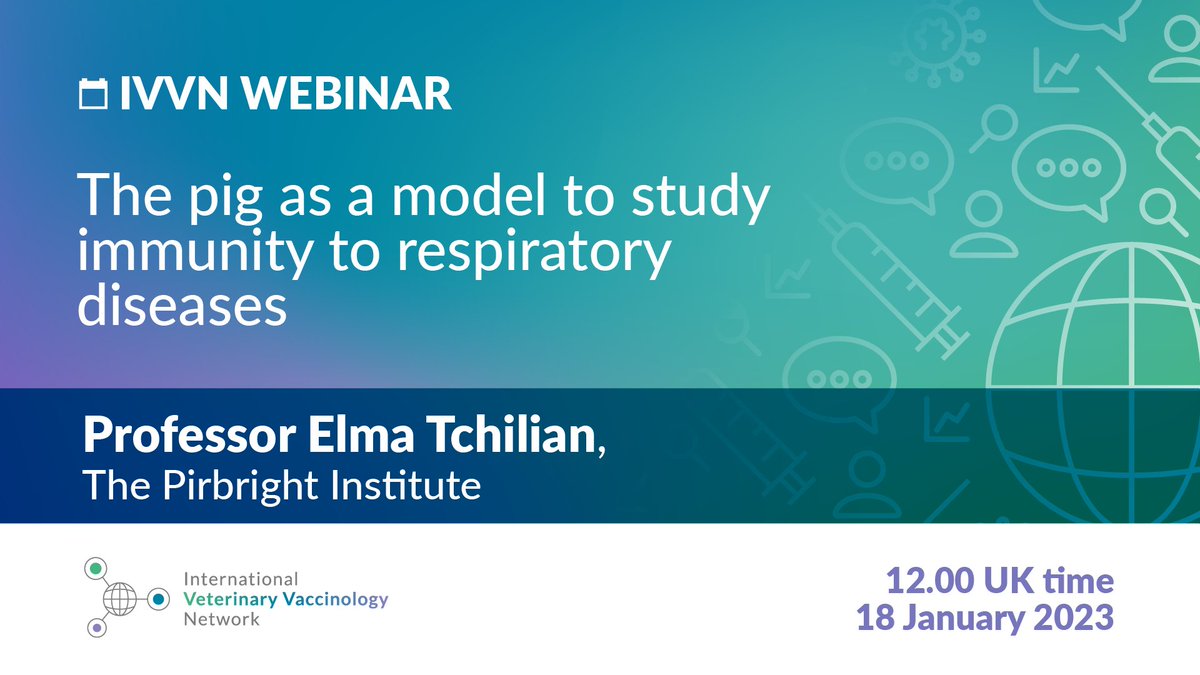 IVVN WEBINAR

The pig as a model to study immunity to respiratory diseases

Professor Elma Tchilian,
The Pirbright Institute

International
Veterinary Vaccinology
Network

12.00 UK time
18 January 2023